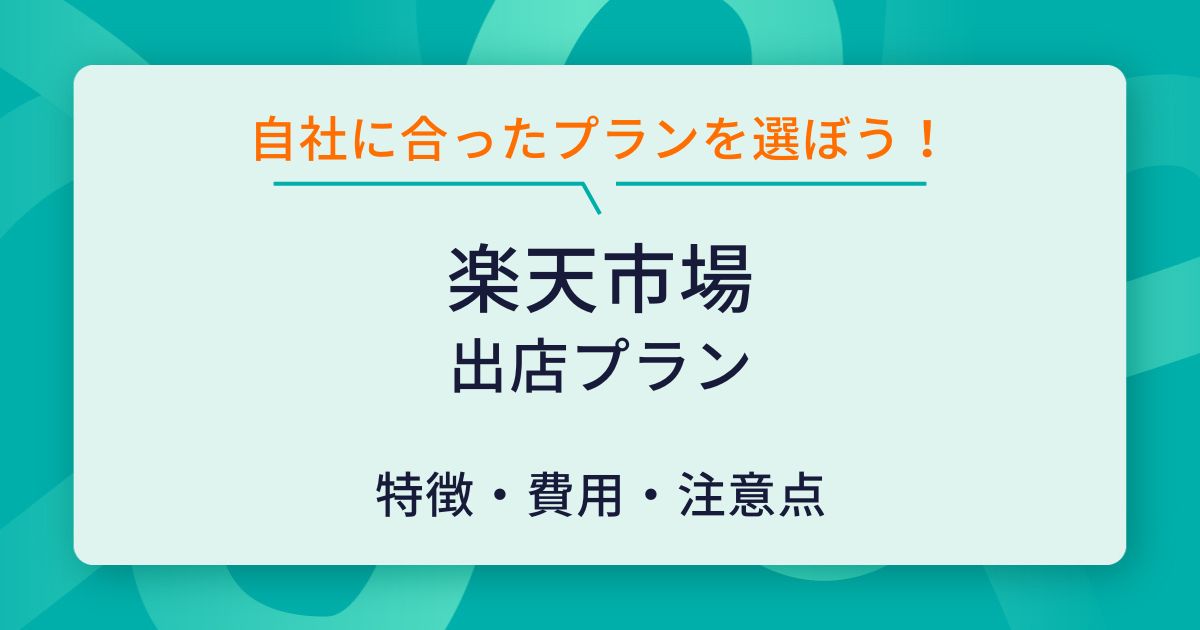 自社に合ったプランを選ぼう！

楽天市場
出店プラン

特徴・費用・注意点